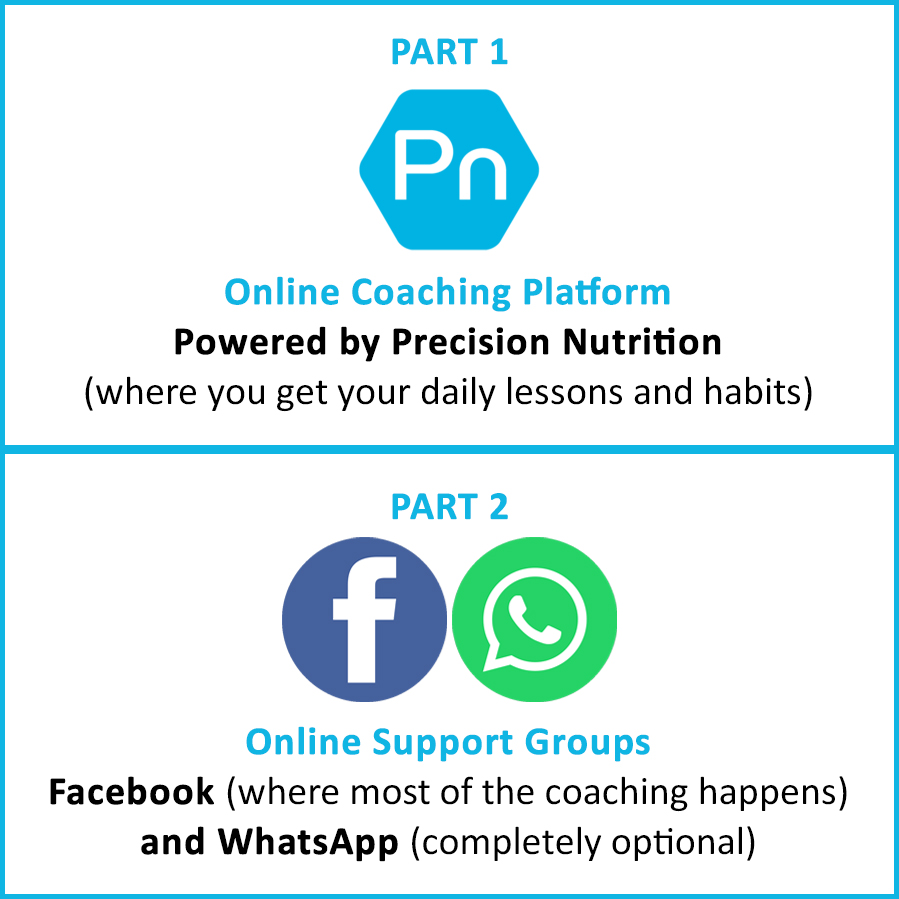 PART 1

Pn

Online Coaching Platform
Powered by Precision Nutrition
(where you get your daily lessons and habits)

PART 2

f

Online Support Groups
Facebook (where most of the coaching happens)
and WhatsApp (completely optional)